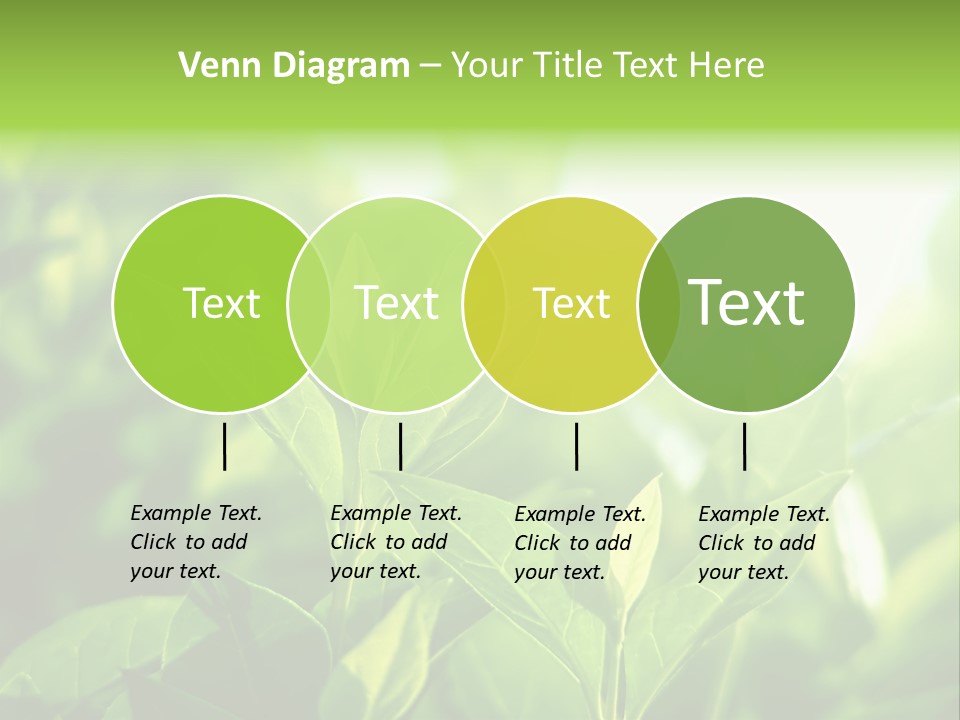 Venn Diagram – Your Title Text Here

Text

Text

Text

Text

Example Text. Click to add your text.

Example Text. Click to add your text.

Example Text. Click to add your text.

Example Text. Click to add your text.